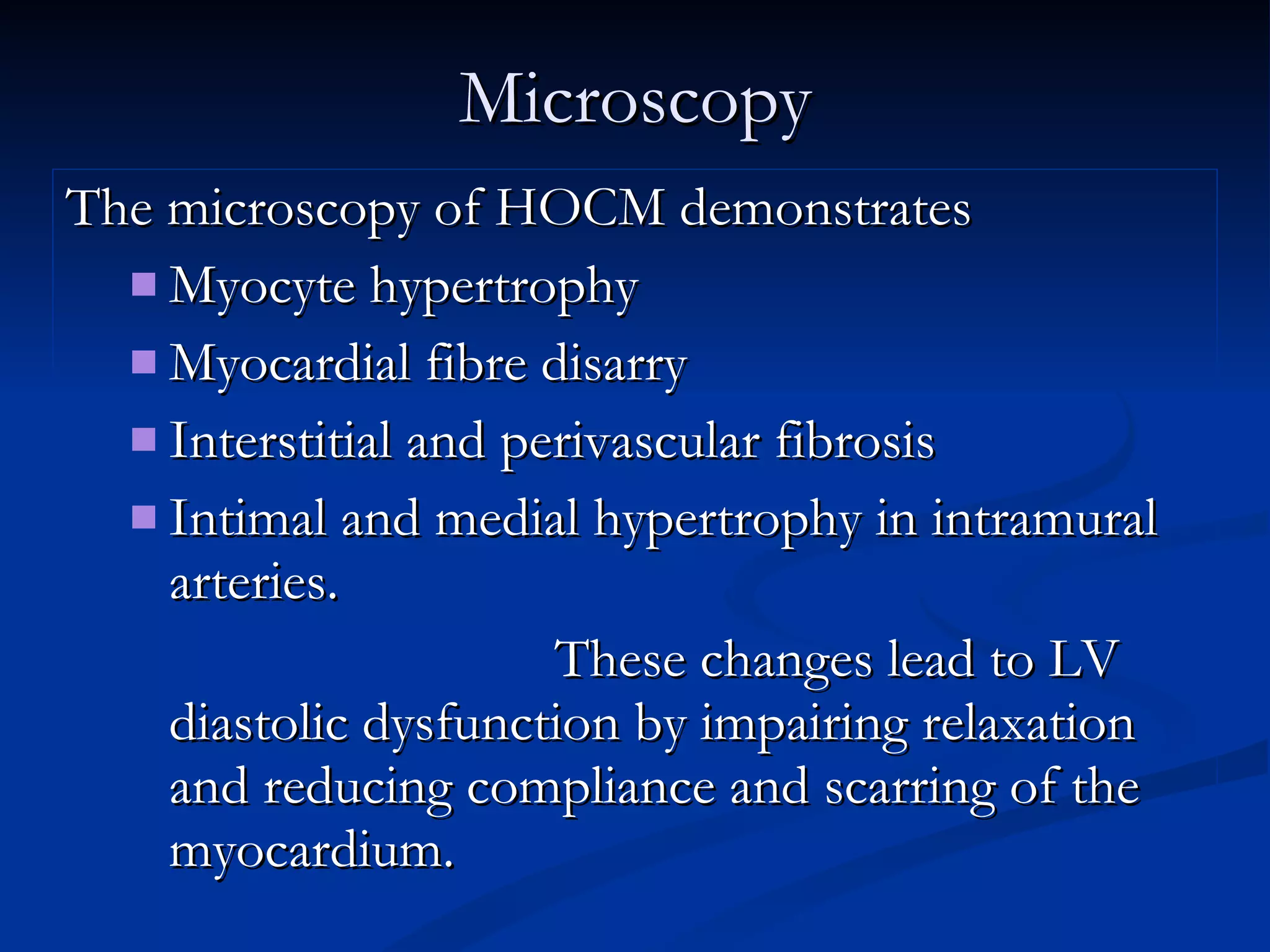 Microscopy

The microscopy of HOCM demonstrates

- Myocyte hypertrophy
- Myocardial fibre disarry
- Interstitial and perivascular fibrosis
- Intimal and medial hypertrophy in intramural arteries.

These changes lead to LV diastolic dysfunction by impairing relaxation and reducing compliance and scarring of the myocardium.